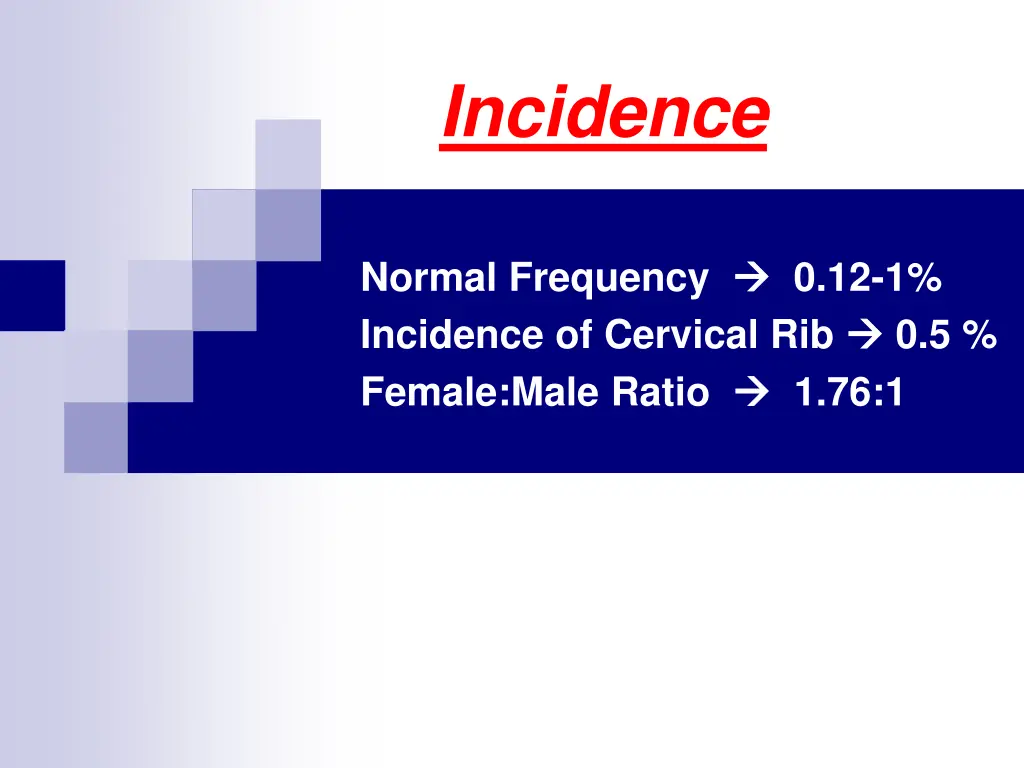 Incidence

Normal Frequency → 0.12-1%
Incidence of Cervical Rib → 0.5 %
Female:Male Ratio → 1.76:1